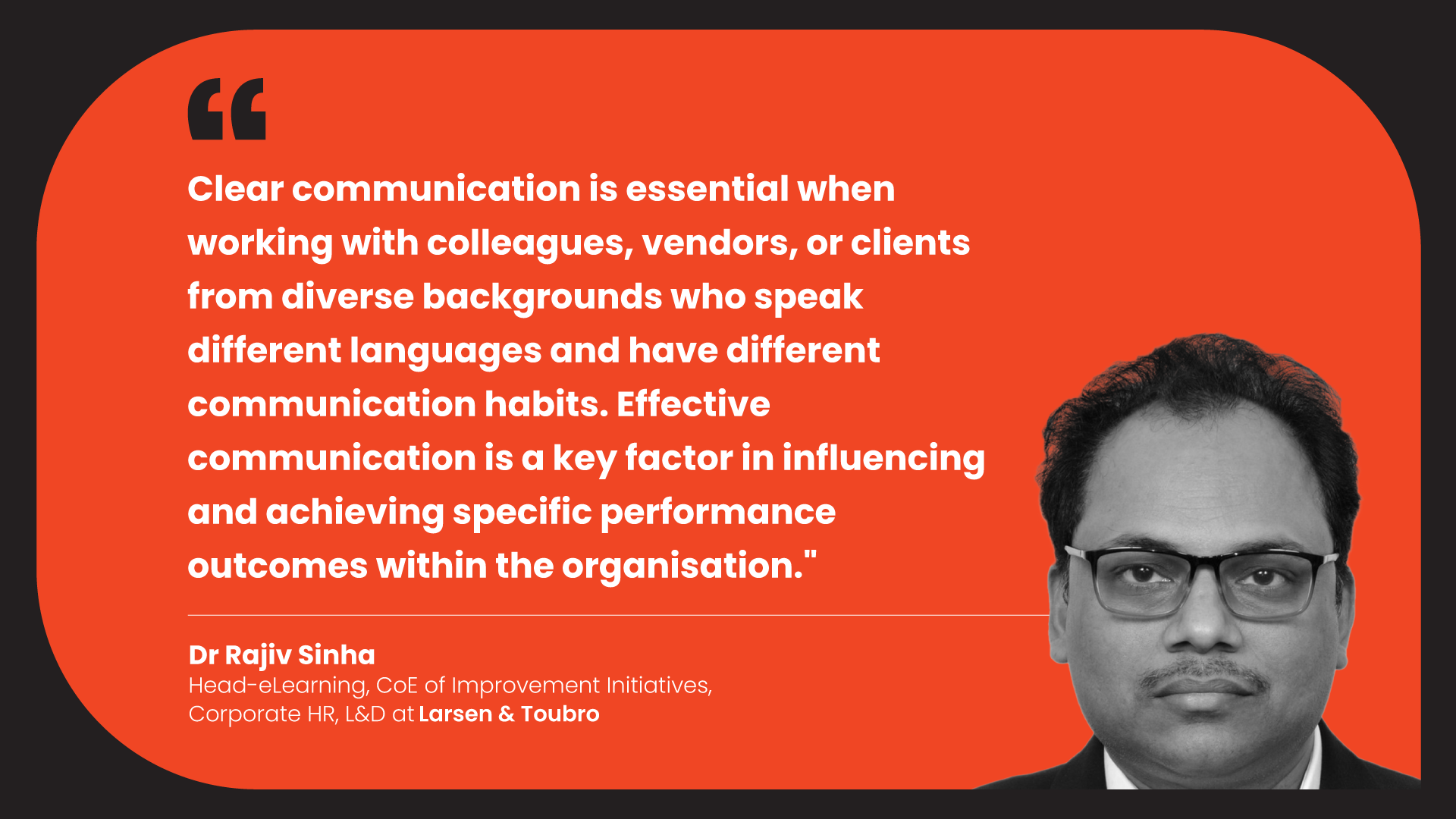 “

Clear communication is essential when working with colleagues, vendors, or clients from diverse backgrounds who speak different languages and have different communication habits. Effective communication is a key factor in influencing and achieving specific performance outcomes within the organisation."

Dr Rajiv Sinha
Head-eLearning, CoE of Improvement Initiatives, Corporate HR, L&D at Larsen & Toubro